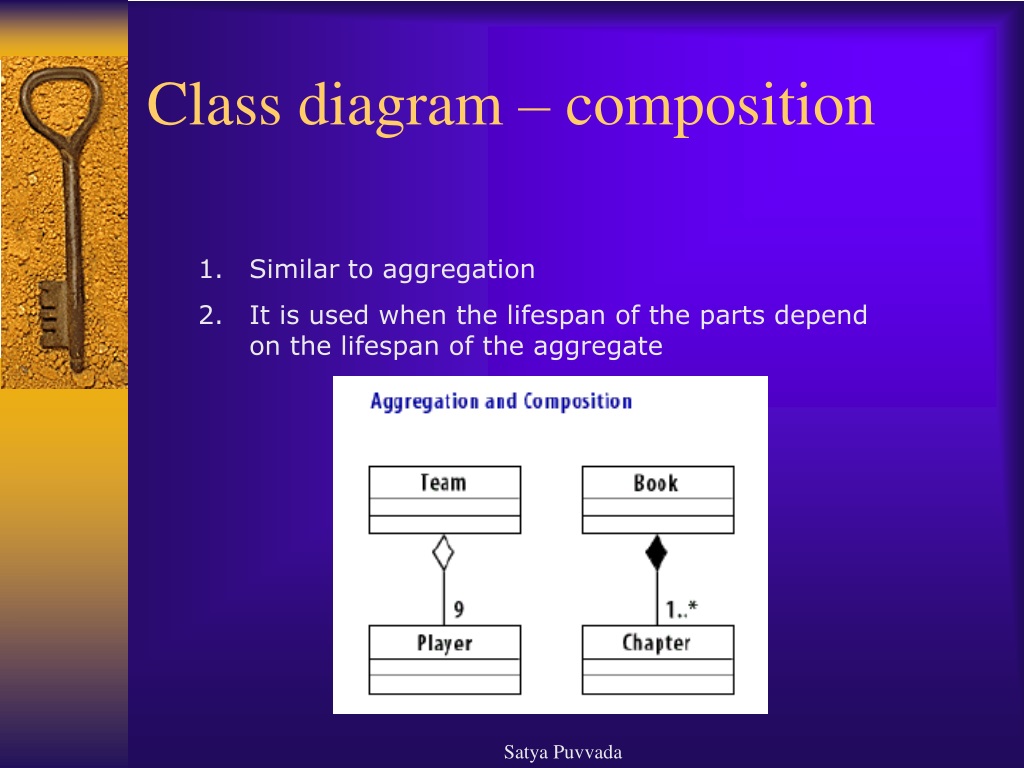 Class diagram – composition

1. Similar to aggregation
2. It is used when the lifespan of the parts depend on the lifespan of the aggregate

Aggregation and Composition

Team

9

Player

Book

1..*

Chapter

Satya Puvvada